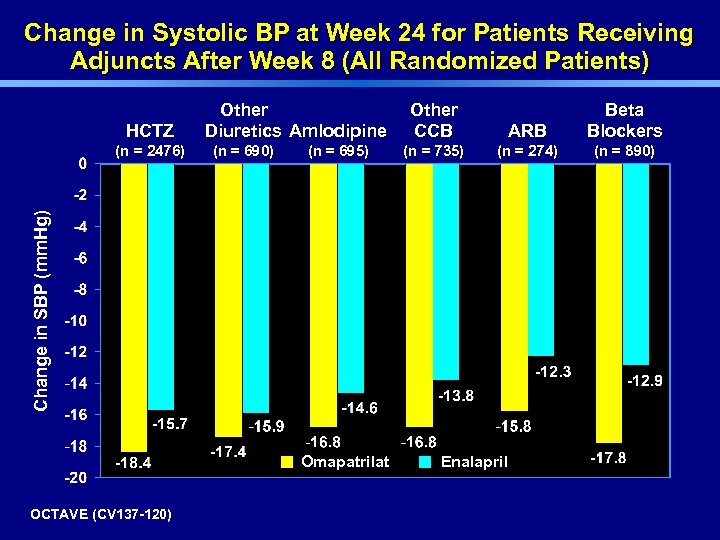 Change in Systolic BP at Week 24 for Patients Receiving Adjuncts After Week 8 (All Randomized Patients)

HCTZ (n = 2476)
Other Diuretics (n = 690)
Amlodipine (n = 695)
Other CCB (n = 735)
ARB (n = 274)
Beta Blockers (n = 890)

Change in SBP (mmHg)

0
-2
-4
-6
-8
-10
-12
-14
-16
-18
-20

-18.4
-15.7
-17.4
-15.9
-16.8
-14.6
-16.8
-13.8
-15.8
-12.3
-17.8
-12.9

Omapatrilat
Enalapril

OCTAVE (CV137-120)